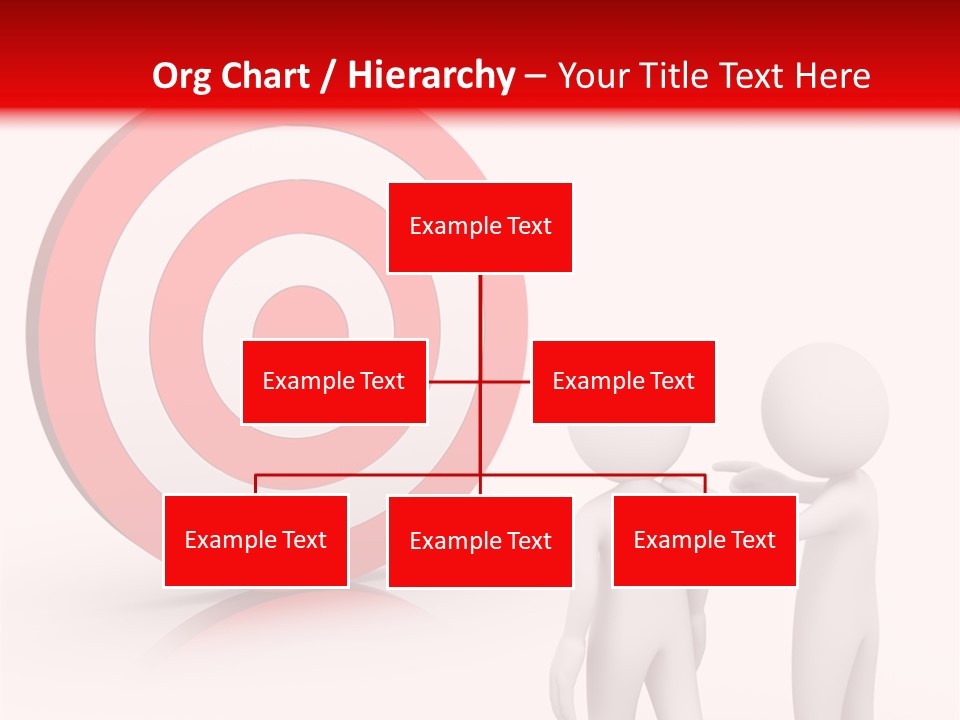 Org Chart / Hierarchy – Your Title Text Here

Example Text

Example Text

Example Text

Example Text

Example Text

Example Text